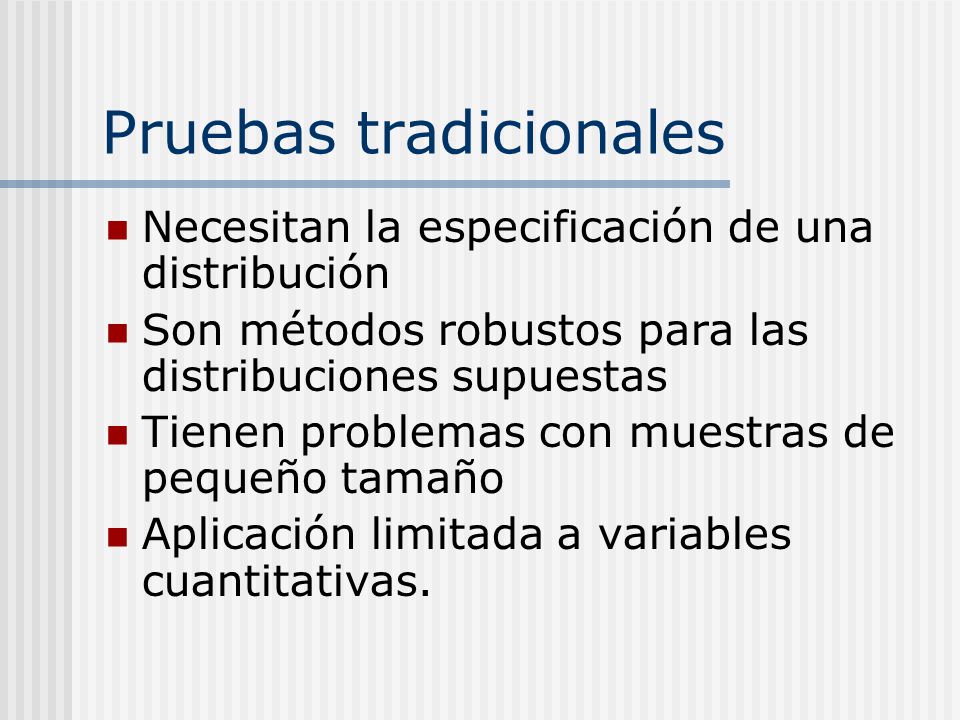 Pruebas tradicionales

- Necesitan la especificación de una distribución
- Son métodos robustos para las distribuciones supuestas
- Tienen problemas con muestras de pequeño tamaño
- Aplicación limitada a variables cuantitativas.